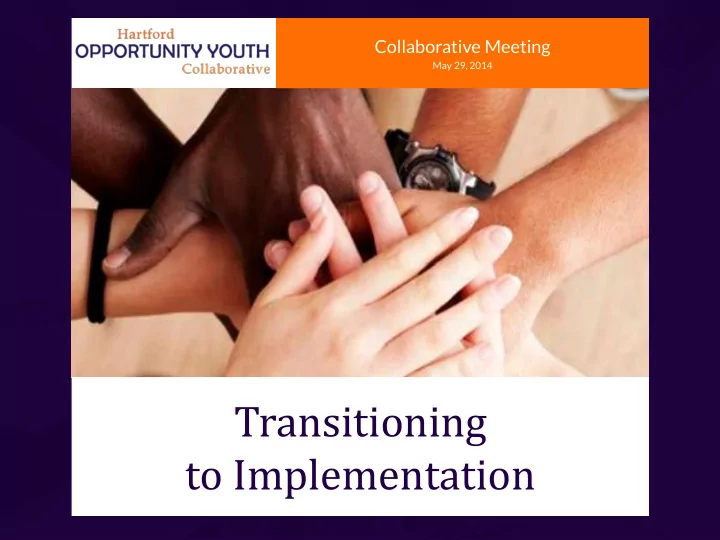 Hartford
OPPORTUNITY YOUTH
Collaborative

Collaborative Meeting
May 29, 2014

Transitioning to Implementation